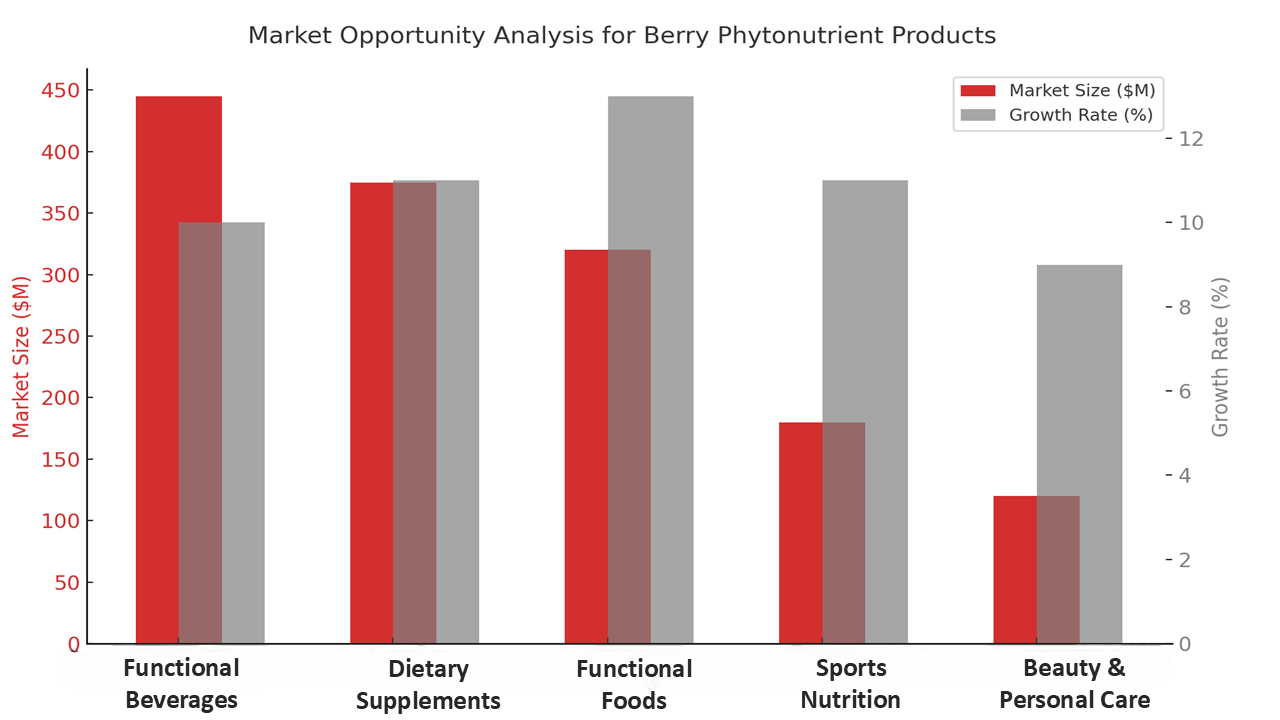 Market Opportunity Analysis for Berry Phytonutrient Products

Market Size ($M)
Growth Rate (%)

Market Size ($M)
450
400
350
300
250
200
150
100
50
0

Growth Rate (%)
12
10
8
6
4
2
0

Functional Beverages
Dietary Supplements
Functional Foods
Sports Nutrition
Beauty & Personal Care